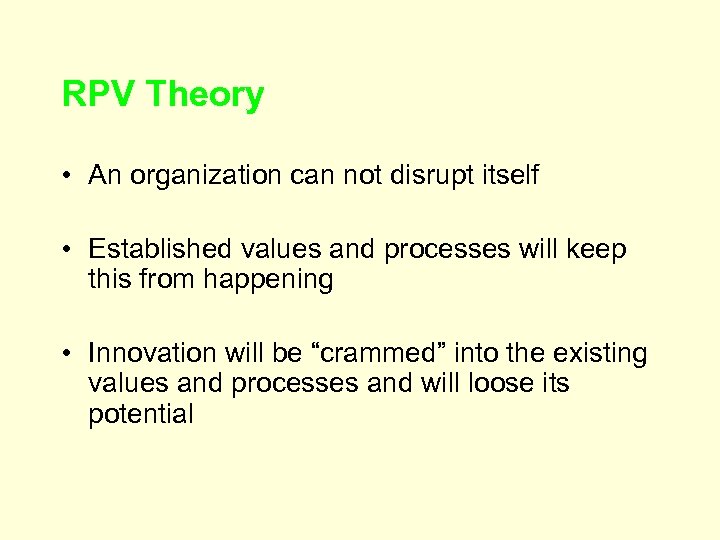 RPV Theory

• An organization can not disrupt itself

• Established values and processes will keep this from happening

• Innovation will be “crammed” into the existing values and processes and will loose its potential